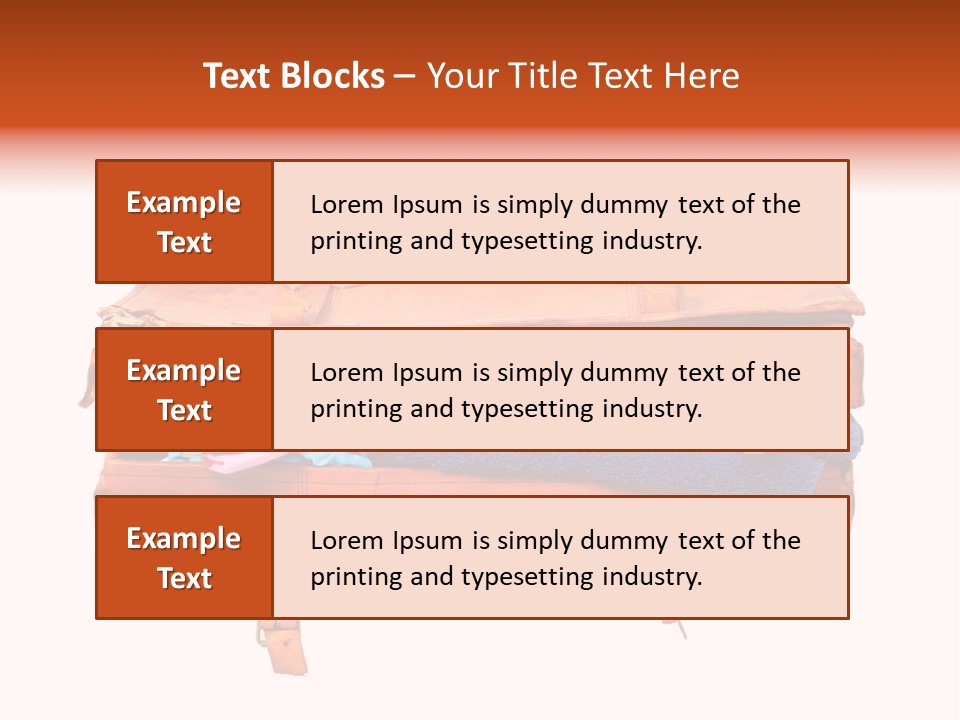 Text Blocks – Your Title Text Here

Example Text

Lorem Ipsum is simply dummy text of the printing and typesetting industry.

Example Text

Lorem Ipsum is simply dummy text of the printing and typesetting industry.

Example Text

Lorem Ipsum is simply dummy text of the printing and typesetting industry.